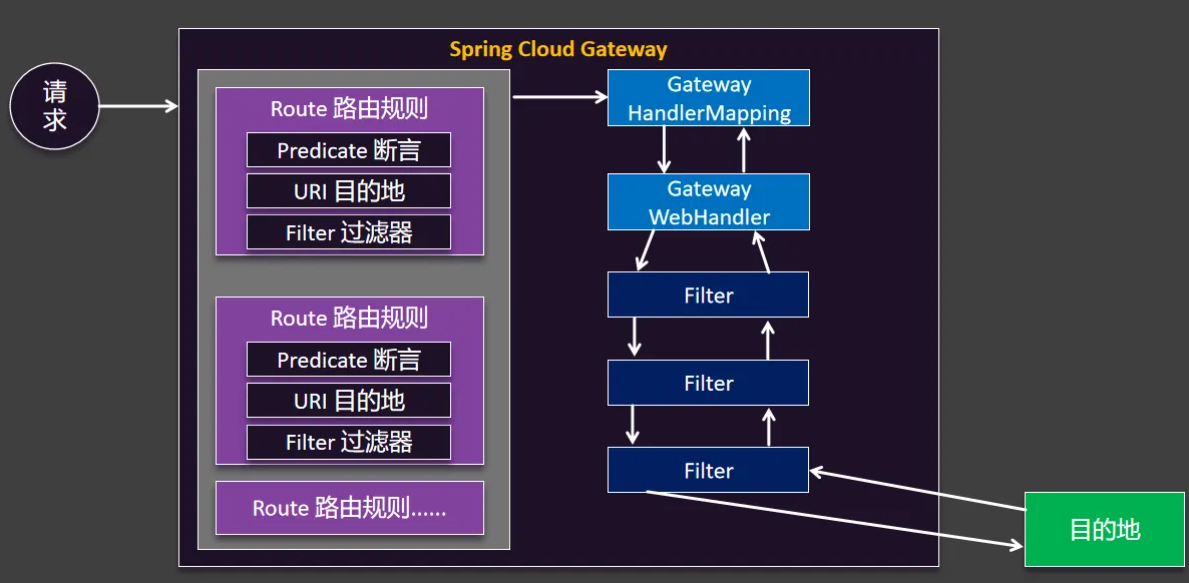 请求

Spring Cloud Gateway

Route 路由规则
Predicate 断言
URI 目的地
Filter 过滤器

Route 路由规则
Predicate 断言
URI 目的地
Filter 过滤器

Route 路由规则......

Gateway HandlerMapping

Gateway WebHandler

Filter

Filter

Filter

目的地